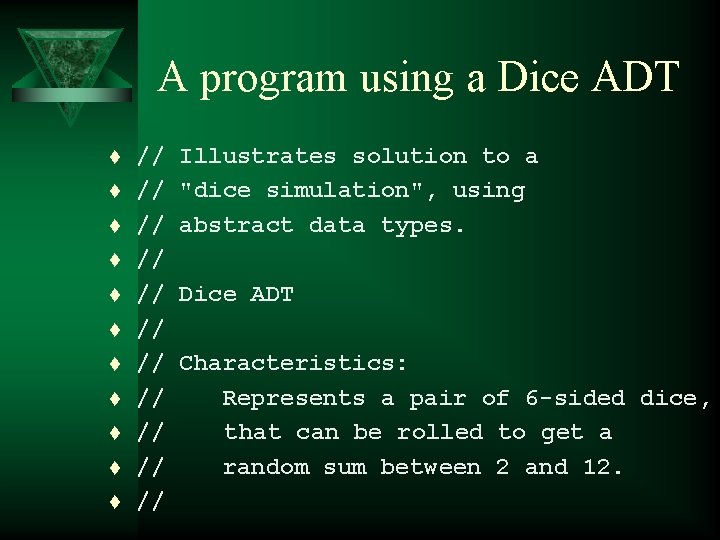 A program using a Dice ADT

♦ // Illustrates solution to a
♦ // "dice simulation", using
♦ // abstract data types.
♦ //
♦ // Dice ADT
♦ //
♦ // Characteristics:
♦ //    Represents a pair of 6-sided dice,
♦ //    that can be rolled to get a
♦ //    random sum between 2 and 12.
♦ //